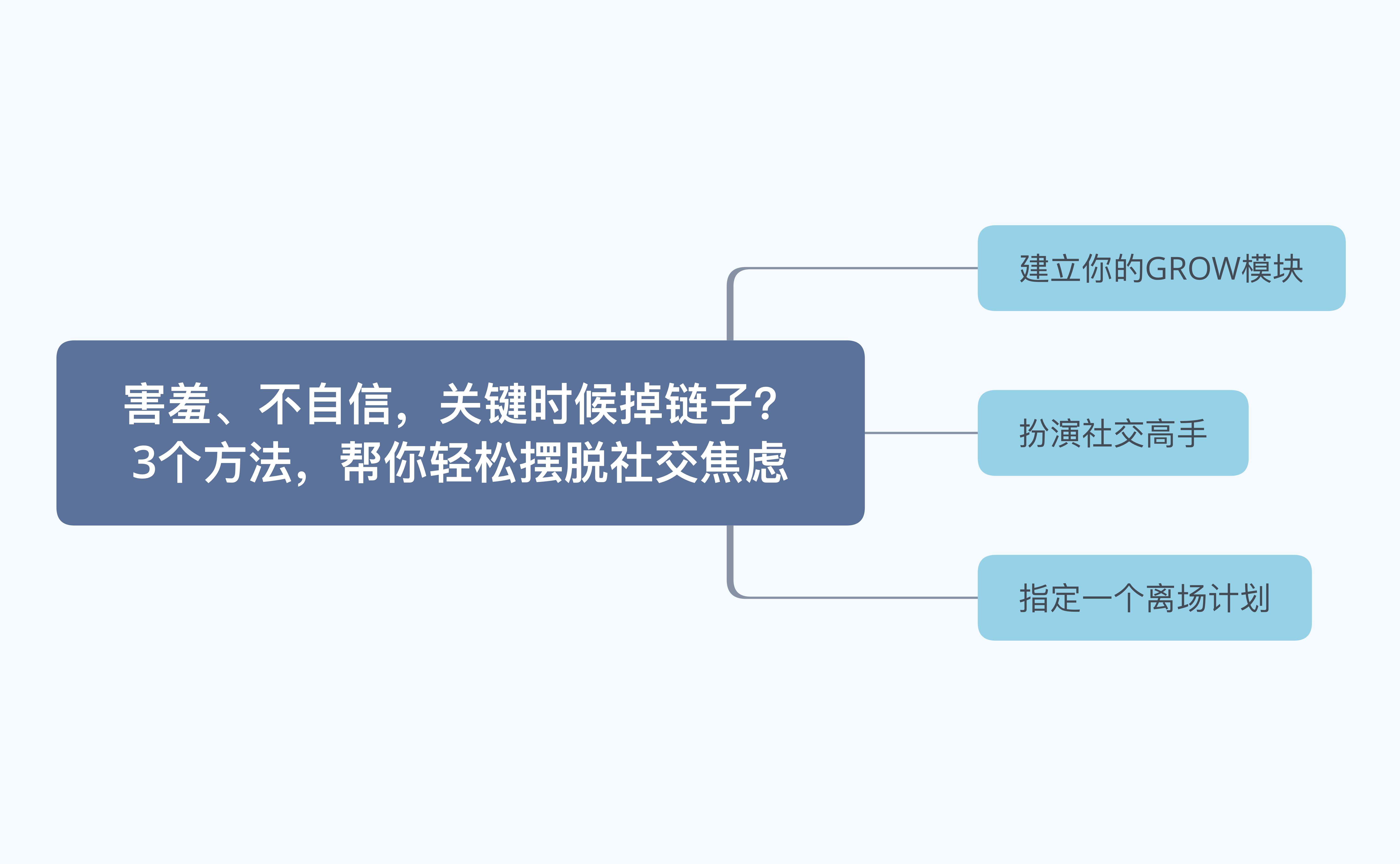 害羞、不自信，关键时候掉链子?
3个方法，帮你轻松摆脱社交焦虑

建立你的GROW模块

扮演社交高手

指定一个离场计划